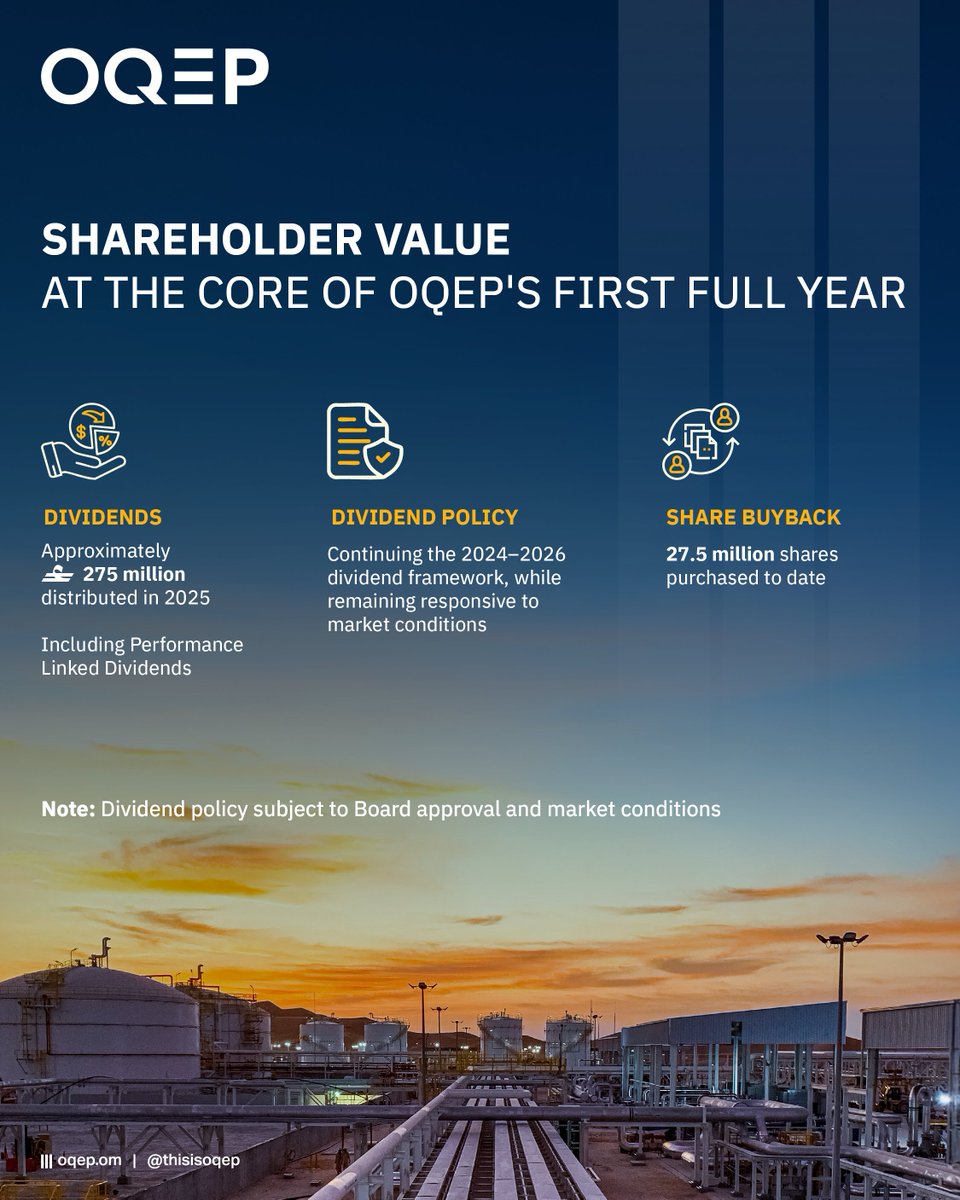 OQEP

SHAREHOLDER VALUE
AT THE CORE OF OQEP'S FIRST FULL YEAR

DIVIDENDS
Approximately 275 million distributed in 2025

Including Performance Linked Dividends

DIVIDEND POLICY
Continuing the 2024–2026 dividend framework, while remaining responsive to market conditions

SHARE BUYBACK
27.5 million shares purchased to date

Note: Dividend policy subject to Board approval and market conditions

oqep.om | @thisisoqep